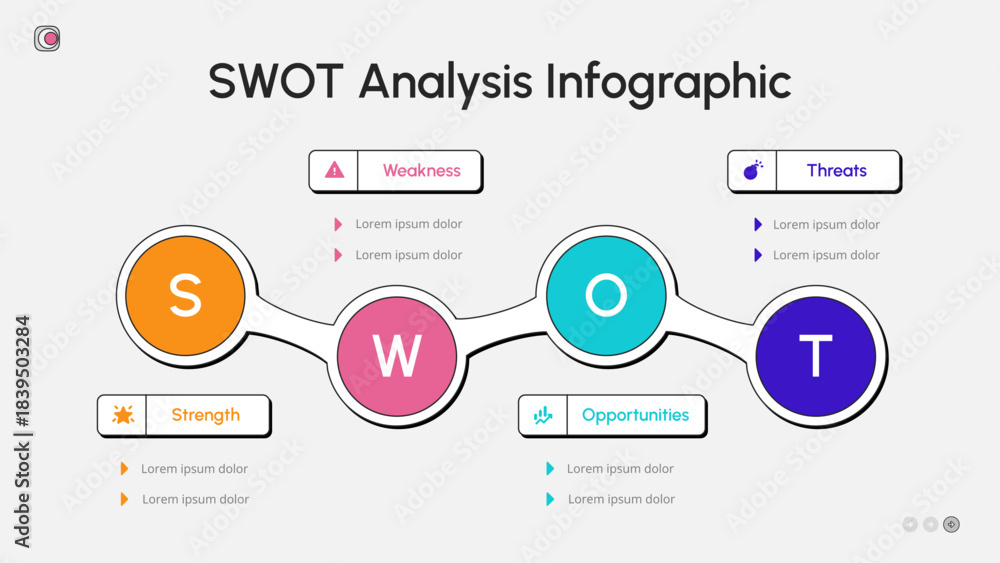 SWOT Analysis Infographic

Weakness

Lorem ipsum dolor

Lorem ipsum dolor

Threats

Lorem ipsum dolor

Lorem ipsum dolor

S

W

O

T

Strength

Lorem ipsum dolor

Lorem ipsum dolor

Opportunities

Lorem ipsum dolor

Lorem ipsum dolor

Adobe Stock | #1839503284